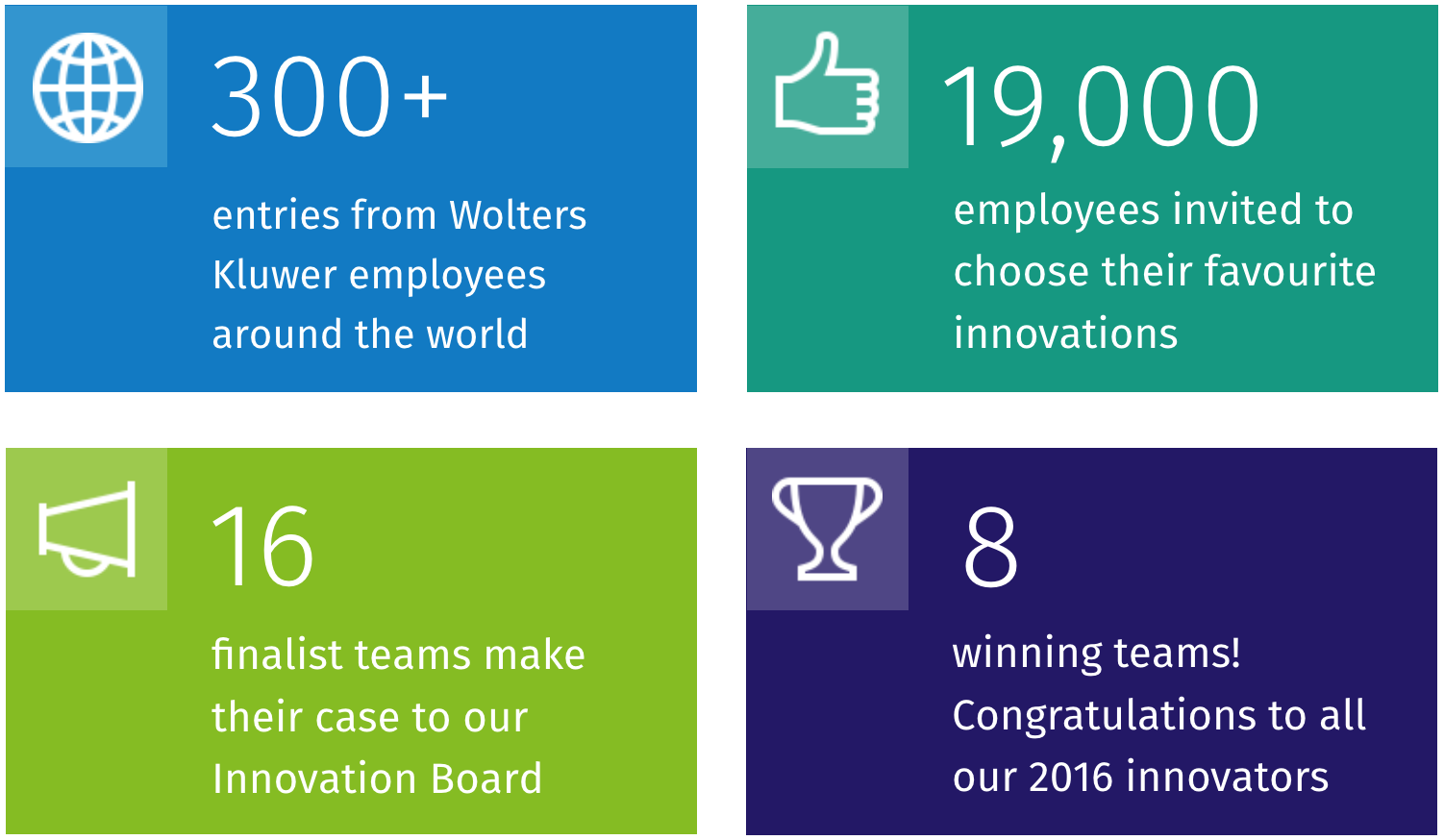 300+

entries from Wolters Kluwer employees around the world

19,000

employees invited to choose their favourite innovations

16

finalist teams make their case to our Innovation Board

8

winning teams! Congratulations to all our 2016 innovators